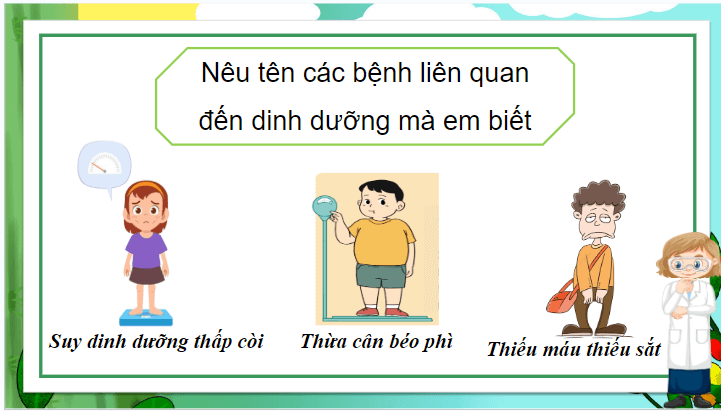 Nêu tên các bệnh liên quan đến dinh dưỡng mà em biết

Suy dinh dưỡng thấp còi

Thừa cân béo phì

Thiếu máu thiếu sắt